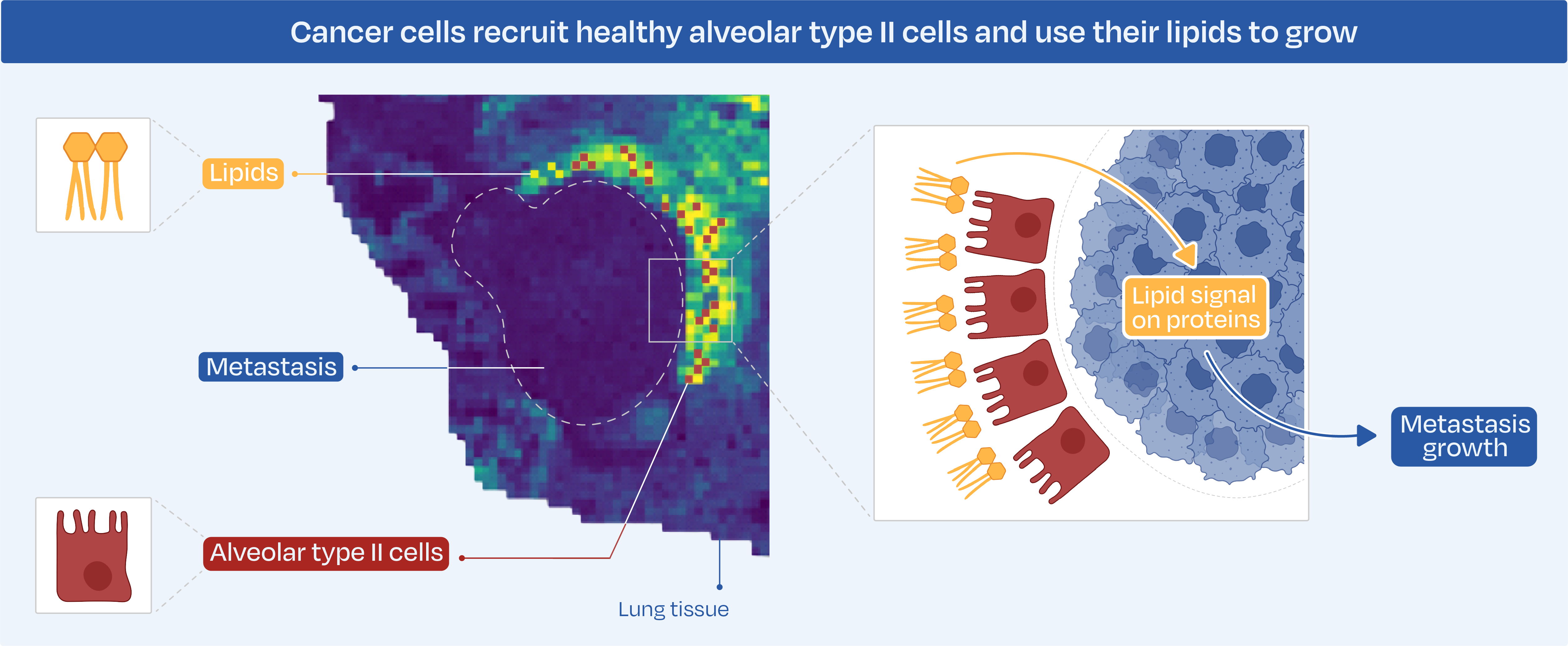 Cancer cells recruit healthy alveolar type II cells and use their lipids to grow

Lipids

Metastasis

Alveolar type II cells

Lung tissue

Lipid signal on proteins

Metastasis growth